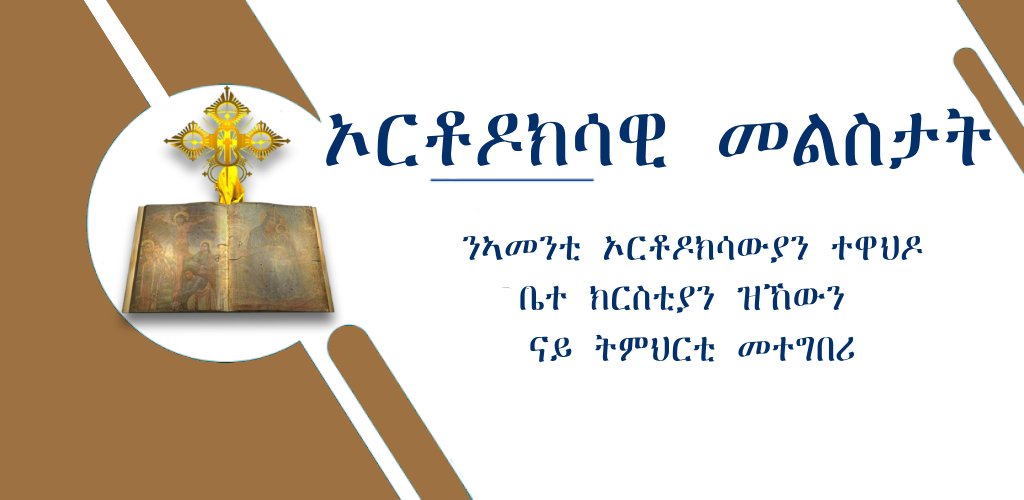 ኦርቶዶክሳዊ መልስታት

ንኣመንቲ ኦርቶዶክሳውያን ተዋህዶ
ቤተ ክርስቲያን ዝኸውን
ናይ ትምህርቲ መተግበሪ